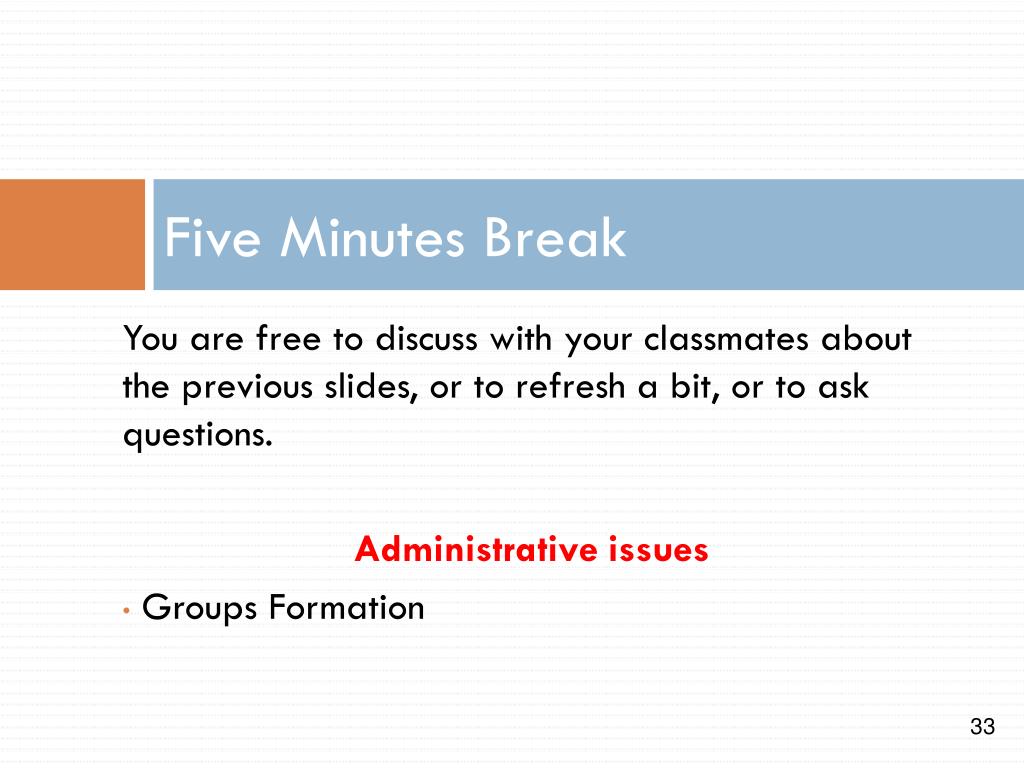 Five Minutes Break

You are free to discuss with your classmates about the previous slides, or to refresh a bit, or to ask questions.

Administrative issues

• Groups Formation

33